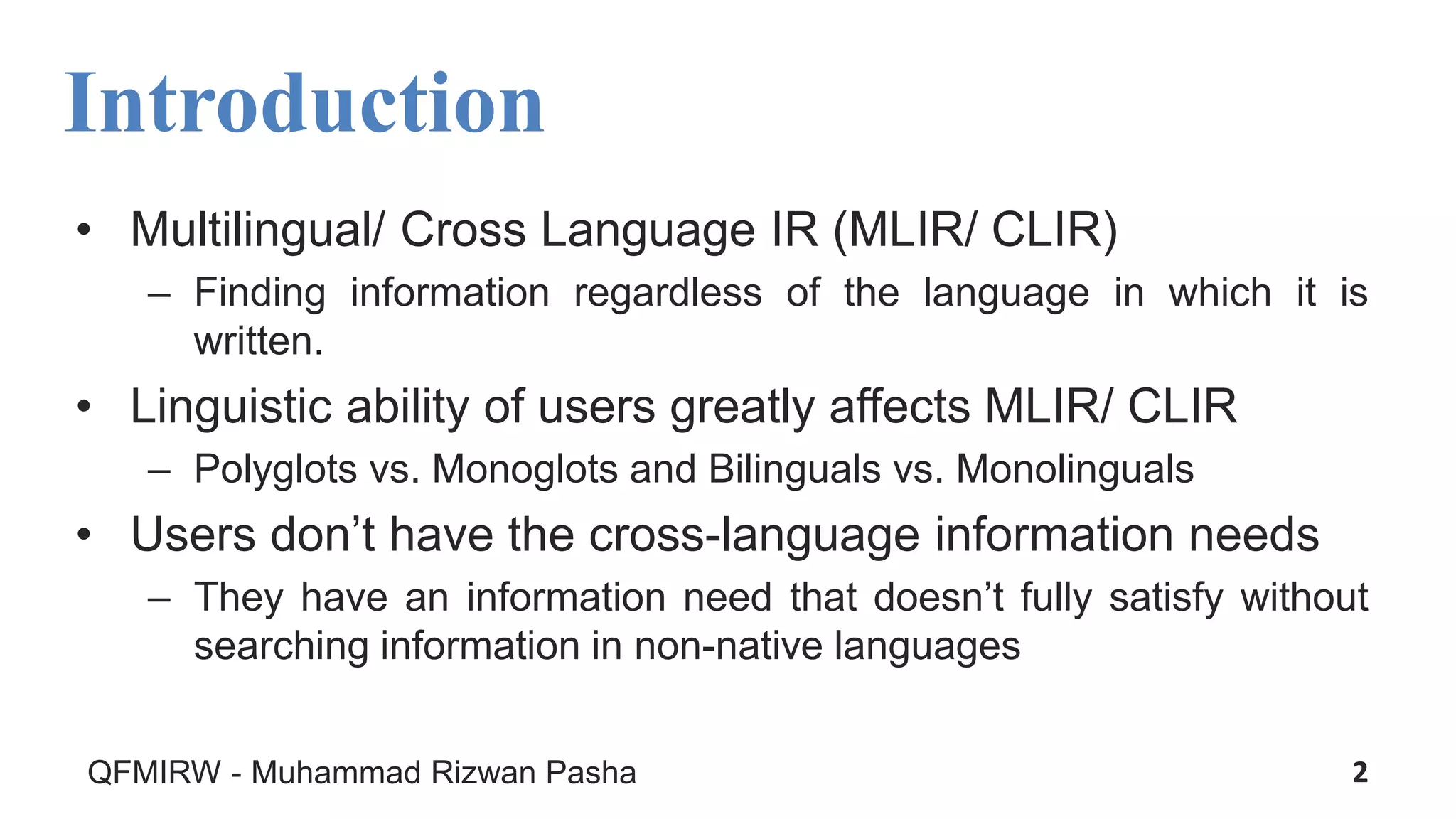 Introduction

• Multilingual/ Cross Language IR (MLIR/ CLIR)
– Finding information regardless of the language in which it is written.

• Linguistic ability of users greatly affects MLIR/ CLIR
– Polyglots vs. Monoglots and Bilinguals vs. Monolinguals

• Users don’t have the cross-language information needs
– They have an information need that doesn’t fully satisfy without searching information in non-native languages

QFMIRW - Muhammad Rizwan Pasha

2